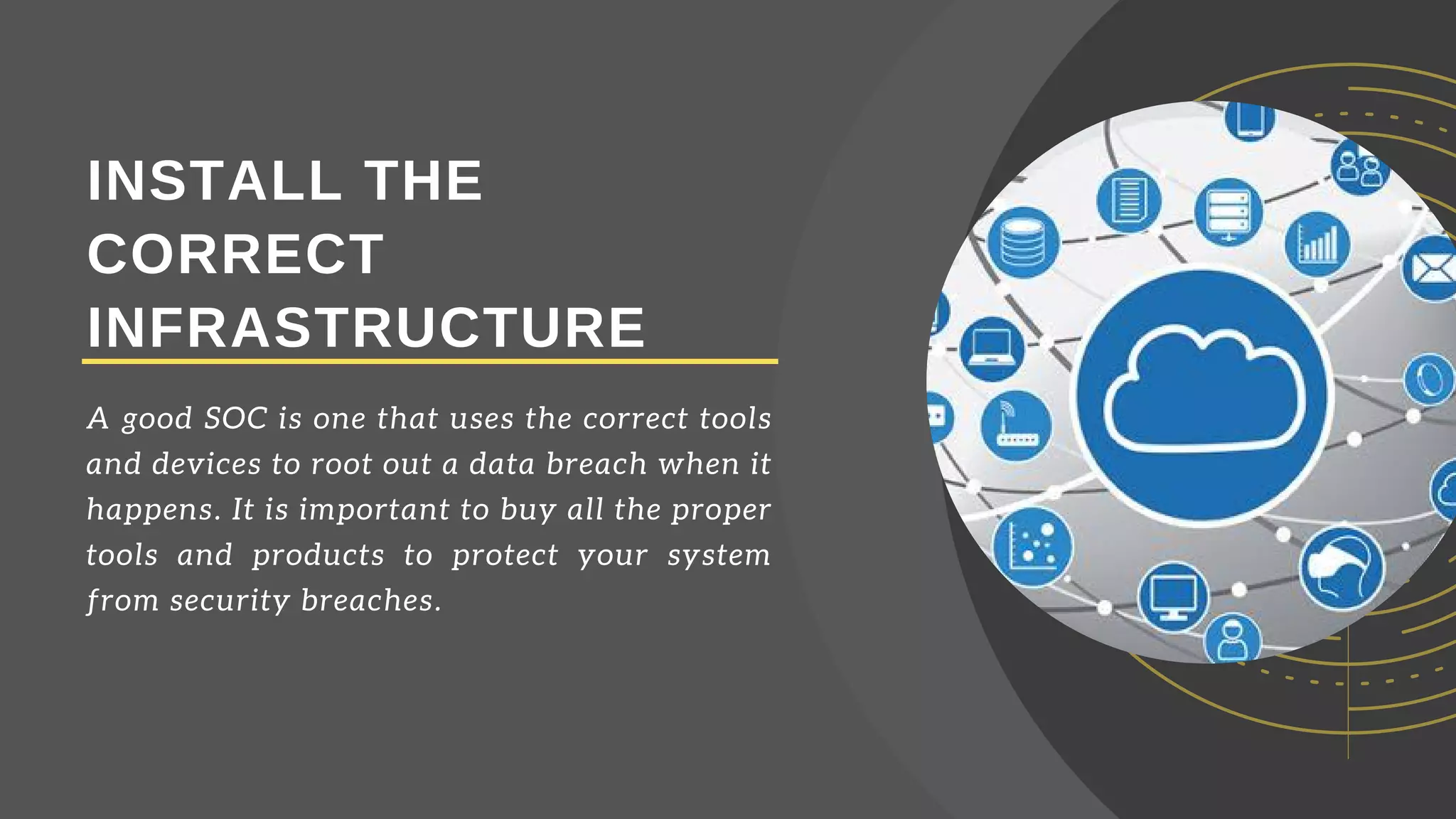 INSTALL THE CORRECT INFRASTRUCTURE

A good SOC is one that uses the correct tools and devices to root out a data breach when it happens. It is important to buy all the proper tools and products to protect your system from security breaches.